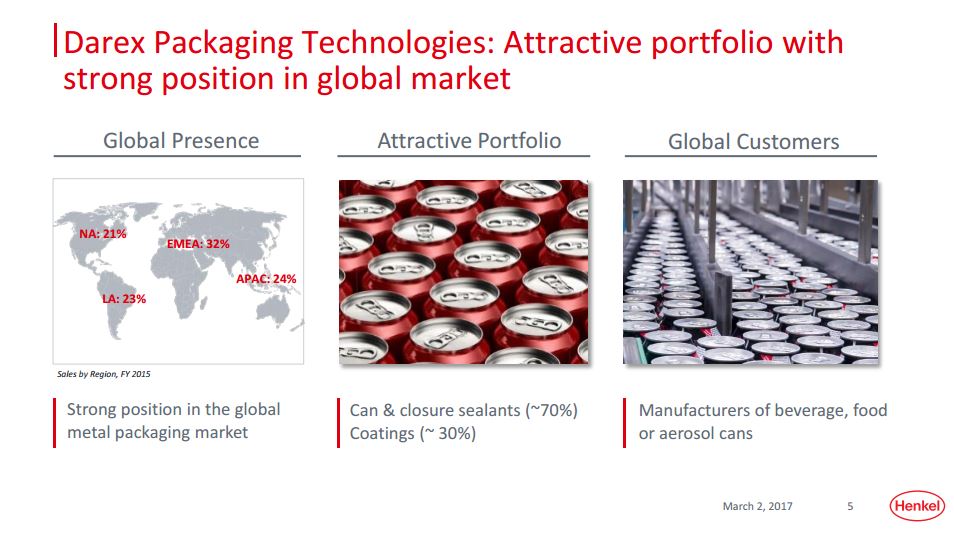 Darex Packaging Technologies: Attractive portfolio with strong position in global market

Global Presence

NA: 21%
EMEA: 32%
APAC: 24%
LA: 23%

Sales by Region, FY 2015

Strong position in the global metal packaging market

Attractive Portfolio

Can & closure sealants (~70%)
Coatings (~ 30%)

Global Customers

Manufacturers of beverage, food or aerosol cans

March 2, 2017 5

Henkel